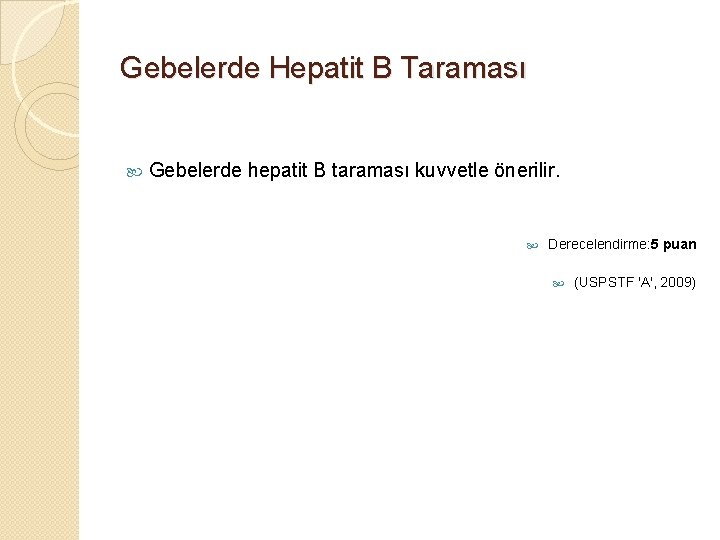 Gebelerde Hepatit B Taraması

Gebelerde hepatit B taraması kuvvetle önerilir.

Derecelendirme:5 puan

(USPSTF 'A', 2009)